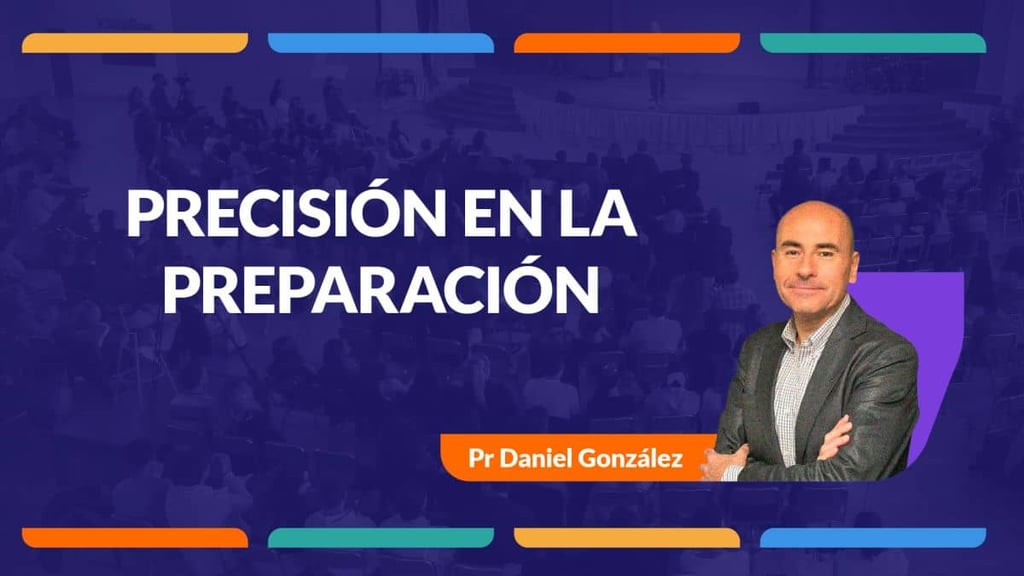 PRECISIÓN EN LA PREPARACIÓN

Pr Daniel González